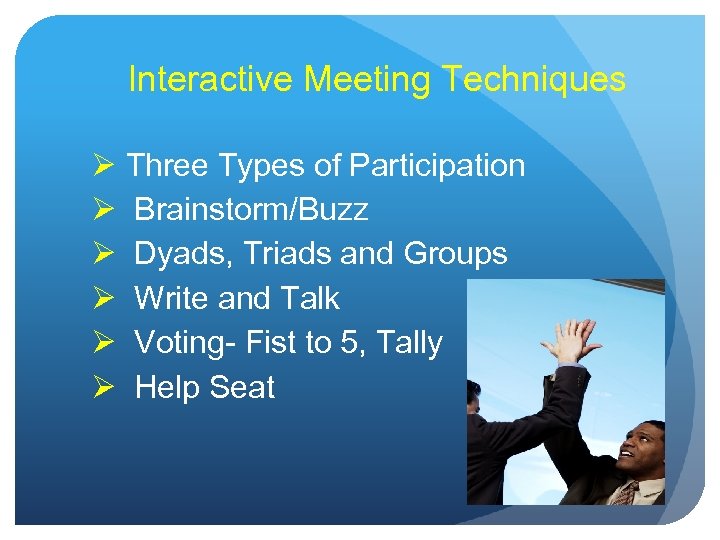 Interactive Meeting Techniques

➢ Three Types of Participation
➢ Brainstorm/Buzz
➢ Dyads, Triads and Groups
➢ Write and Talk
➢ Voting- Fist to 5, Tally
➢ Help Seat